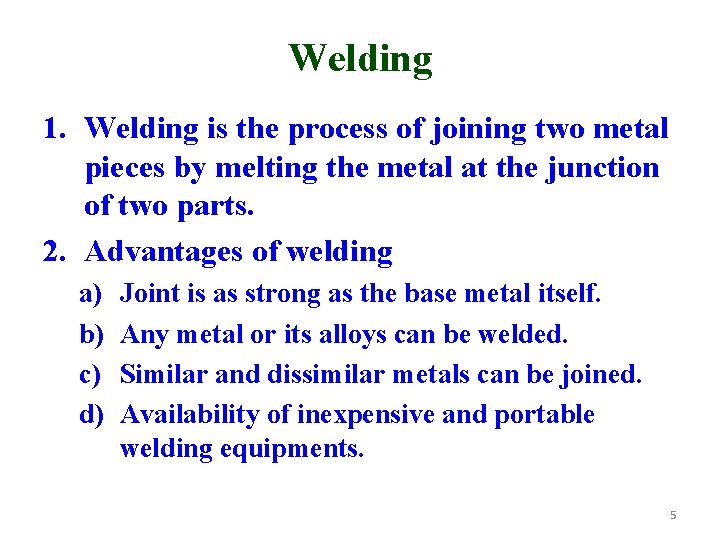 Welding

1. Welding is the process of joining two metal pieces by melting the metal at the junction of two parts.

2. Advantages of welding

a) Joint is as strong as the base metal itself.

b) Any metal or its alloys can be welded.

c) Similar and dissimilar metals can be joined.

d) Availability of inexpensive and portable welding equipments.

5